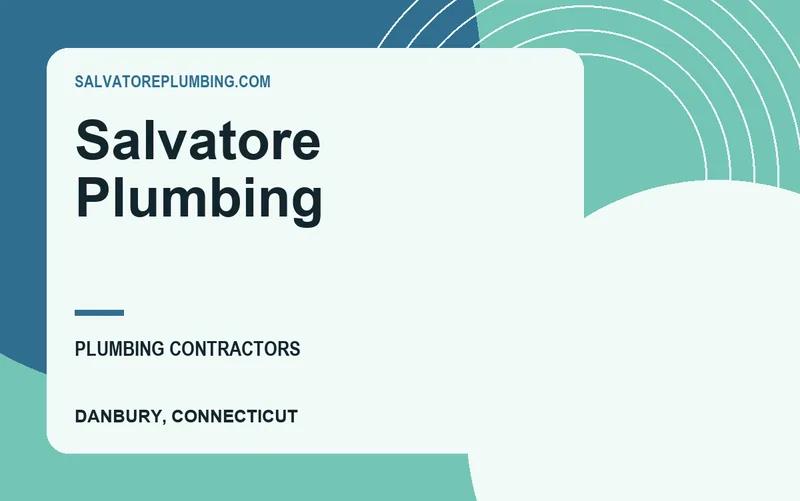 SALVATOREPLUMBING.COM

Salvatore Plumbing

PLUMBING CONTRACTORS

DANBURY, CONNECTICUT